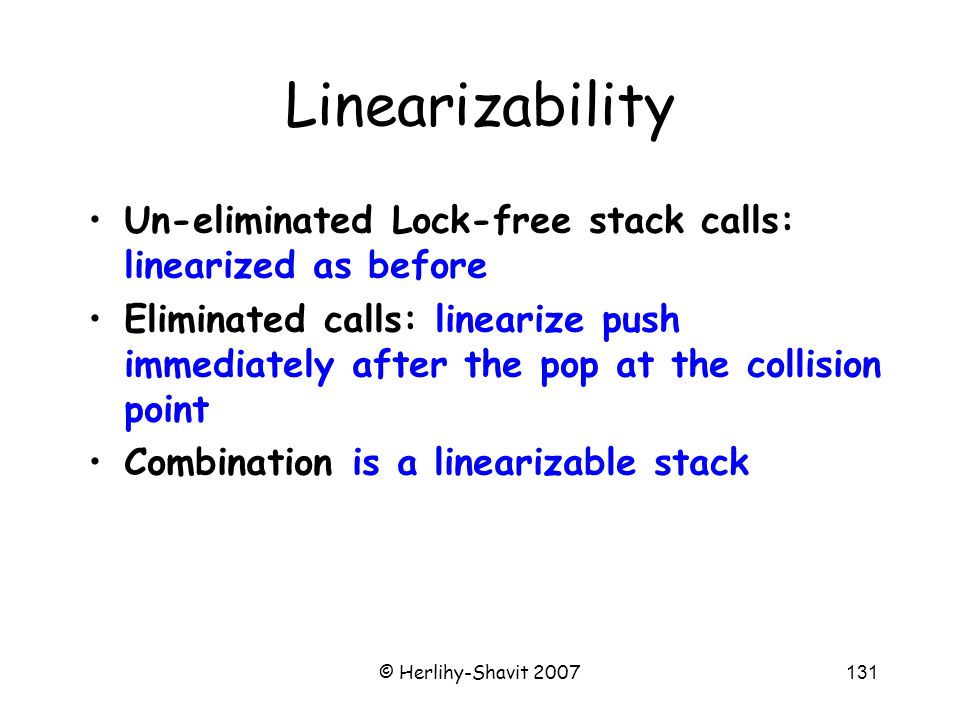 Linearizability

• Un-eliminated Lock-free stack calls: linearized as before
• Eliminated calls: linearize push immediately after the pop at the collision point
• Combination is a linearizable stack

© Herlihy-Shavit 2007

131